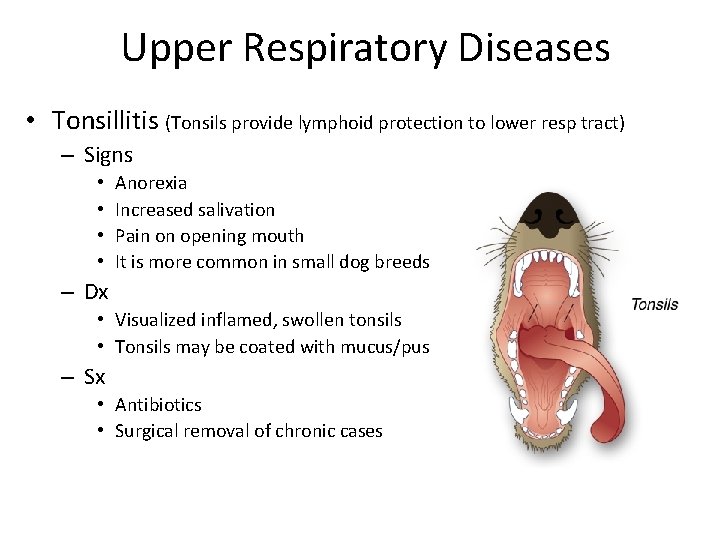 Upper Respiratory Diseases

• Tonsillitis (Tonsils provide lymphoid protection to lower resp tract)
  – Signs
    • Anorexia
    • Increased salivation
    • Pain on opening mouth
    • It is more common in small dog breeds
  – Dx
    • Visualized inflamed, swollen tonsils
    • Tonsils may be coated with mucus/pus
  – Sx
    • Antibiotics
    • Surgical removal of chronic cases

Tonsils